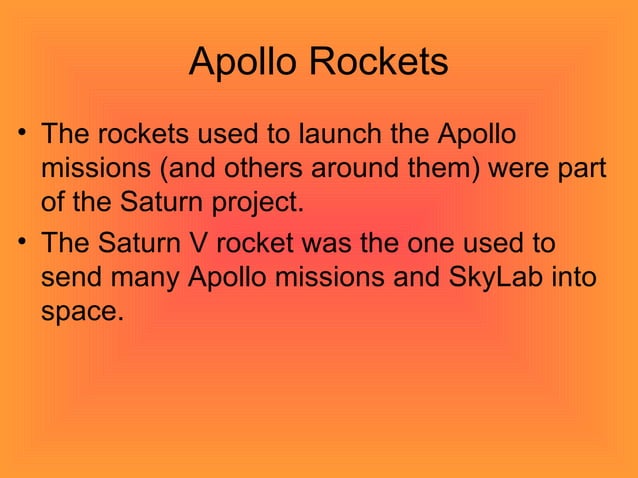 Apollo Rockets

• The rockets used to launch the Apollo missions (and others around them) were part of the Saturn project.
• The Saturn V rocket was the one used to send many Apollo missions and SkyLab into space.